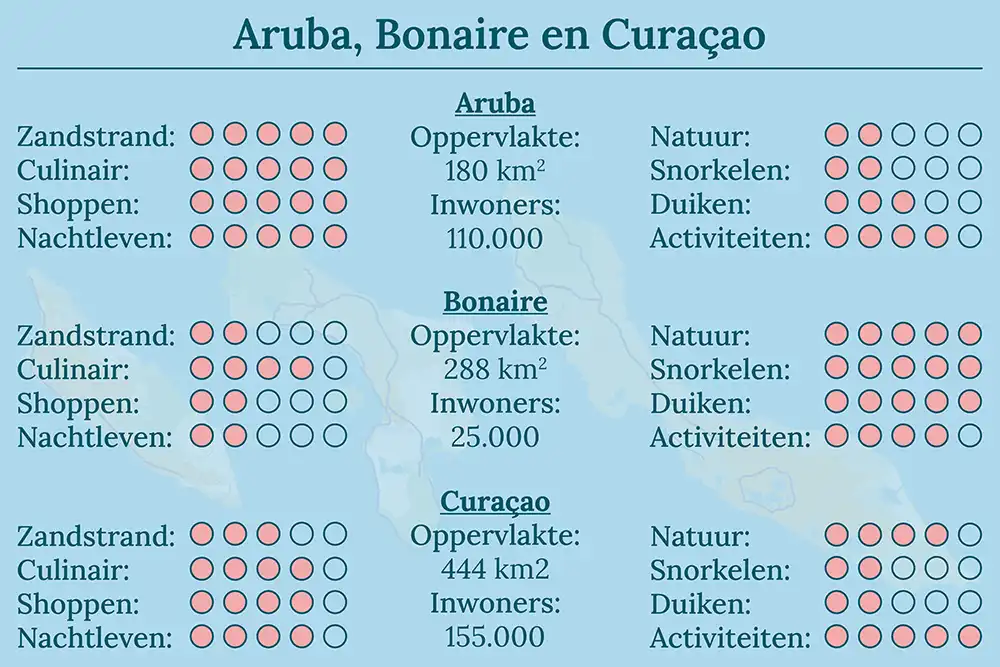 Aruba, Bonaire en Curaçao

Aruba

Zandstrand:
Culinair:
Shoppen:
Nachtleven:

Oppervlakte:
180 km$^2$
Inwoners:
110.000

Natuur:
Snorkelen:
Duiken:
Activiteiten:

Bonaire

Zandstrand:
Culinair:
Shoppen:
Nachtleven:

Oppervlakte:
288 km$^2$
Inwoners:
25.000

Natuur:
Snorkelen:
Duiken:
Activiteiten:

Curaçao

Zandstrand:
Culinair:
Shoppen:
Nachtleven:

Oppervlakte:
444 km2
Inwoners:
155.000

Natuur:
Snorkelen:
Duiken:
Activiteiten: